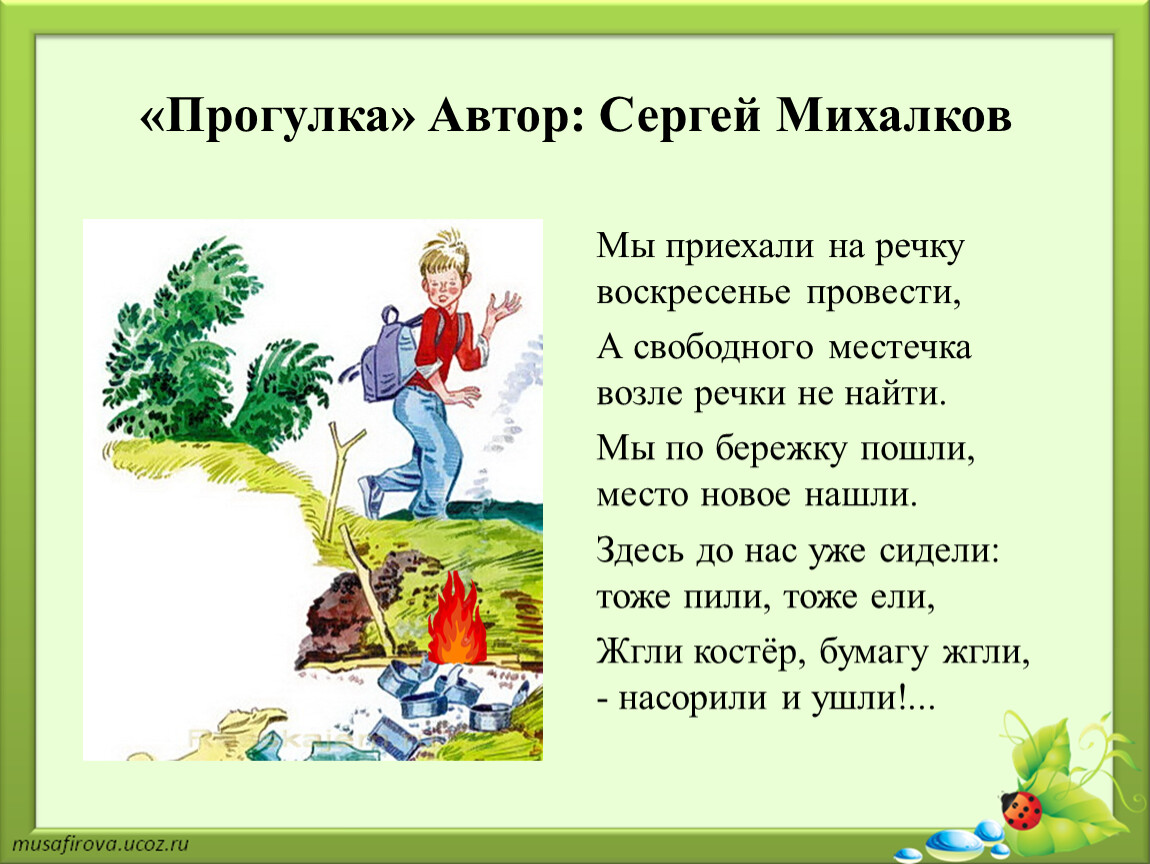 «Прогулка» Автор: Сергей Михалков

Мы приехали на речку
воскресенье провести,
А свободного местечка
возле речки не найти.
Мы по бережку пошли,
место новое нашли.
Здесь до нас уже сидели:
тоже пили, тоже ели,
Жгли костёр, бумагу жгли,
- насорили и ушли!...

musafirova.ucoz.ru